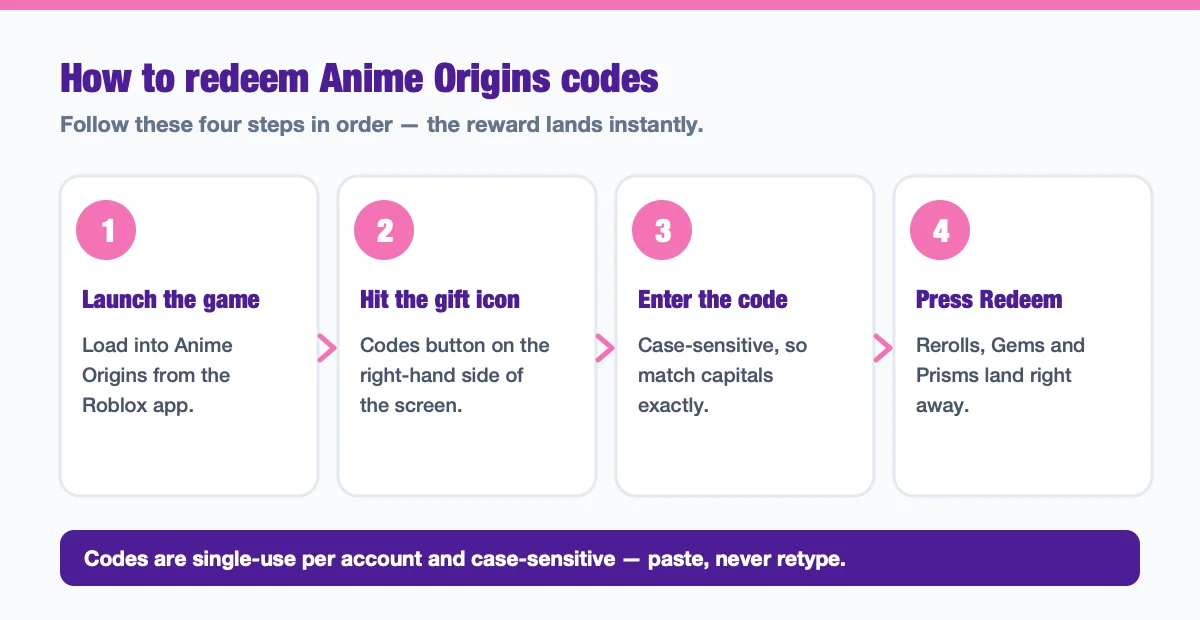 How to redeem Anime Origins codes

Follow these four steps in order — the reward lands instantly.

1

Launch the game

Load into Anime Origins from the Roblox app.

2

Hit the gift icon

Codes button on the right-hand side of the screen.

3

Enter the code

Case-sensitive, so match capitals exactly.

4

Press Redeem

Rerolls, Gems and Prisms land right away.

Codes are single-use per account and case-sensitive — paste, never retype.